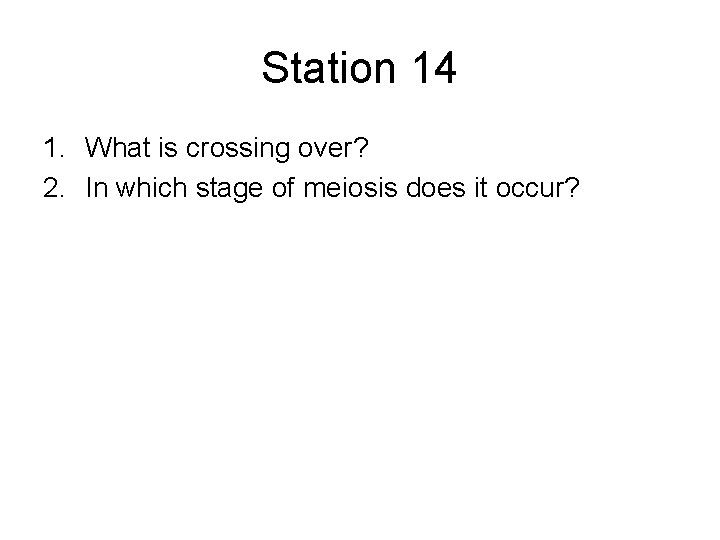 Station 14

1. What is crossing over?
2. In which stage of meiosis does it occur?